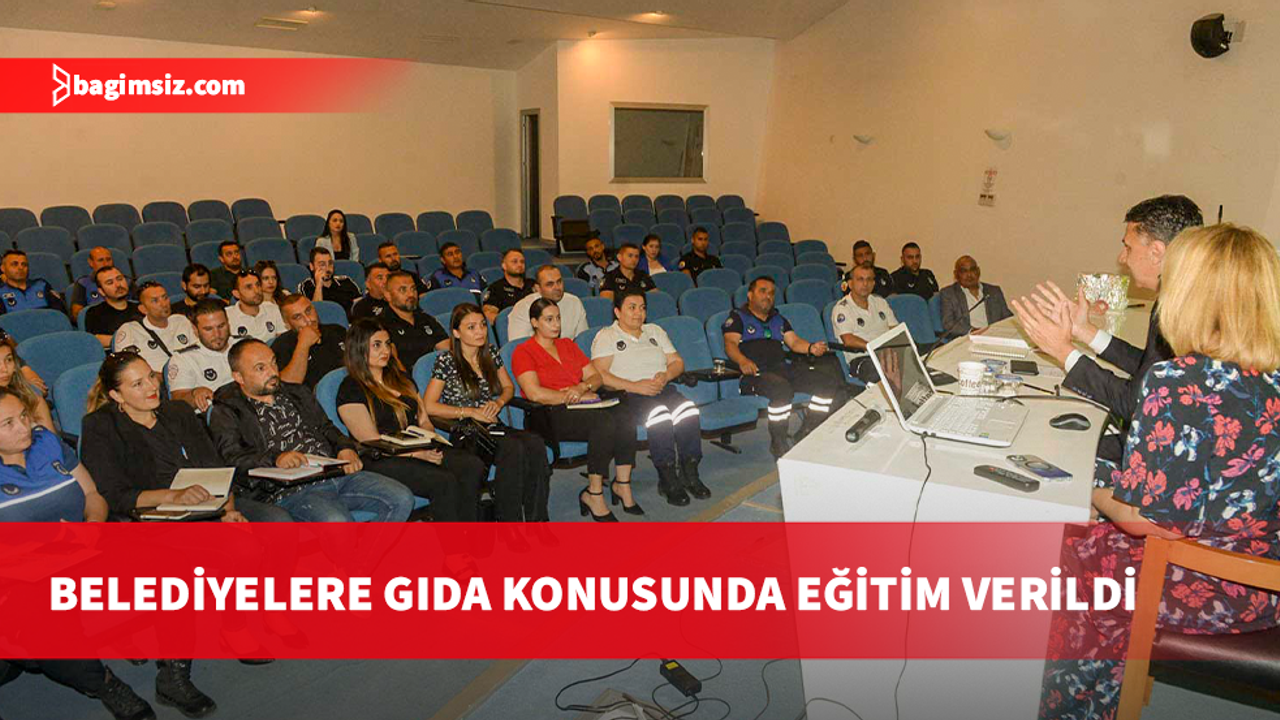 bagimsiz.com

BELEDİYELERE GIDA KONUSUNDA EĞİTİM VERİLDİ